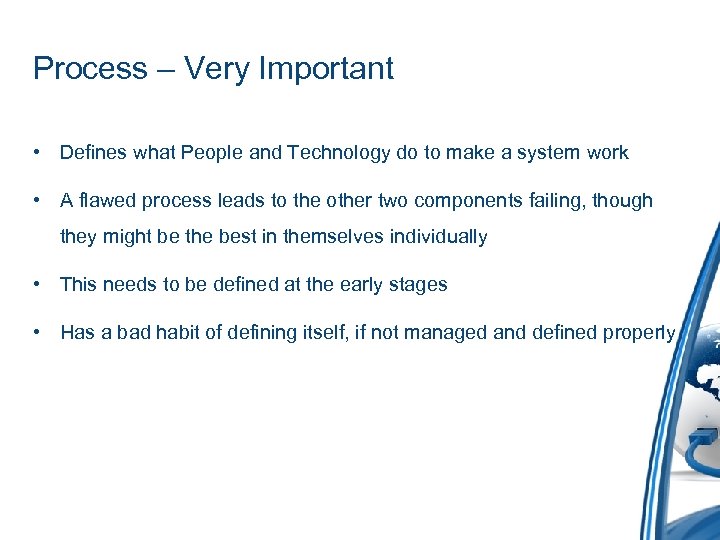 Process – Very Important

• Defines what People and Technology do to make a system work

• A flawed process leads to the other two components failing, though they might be the best in themselves individually

• This needs to be defined at the early stages

• Has a bad habit of defining itself, if not managed and defined properly